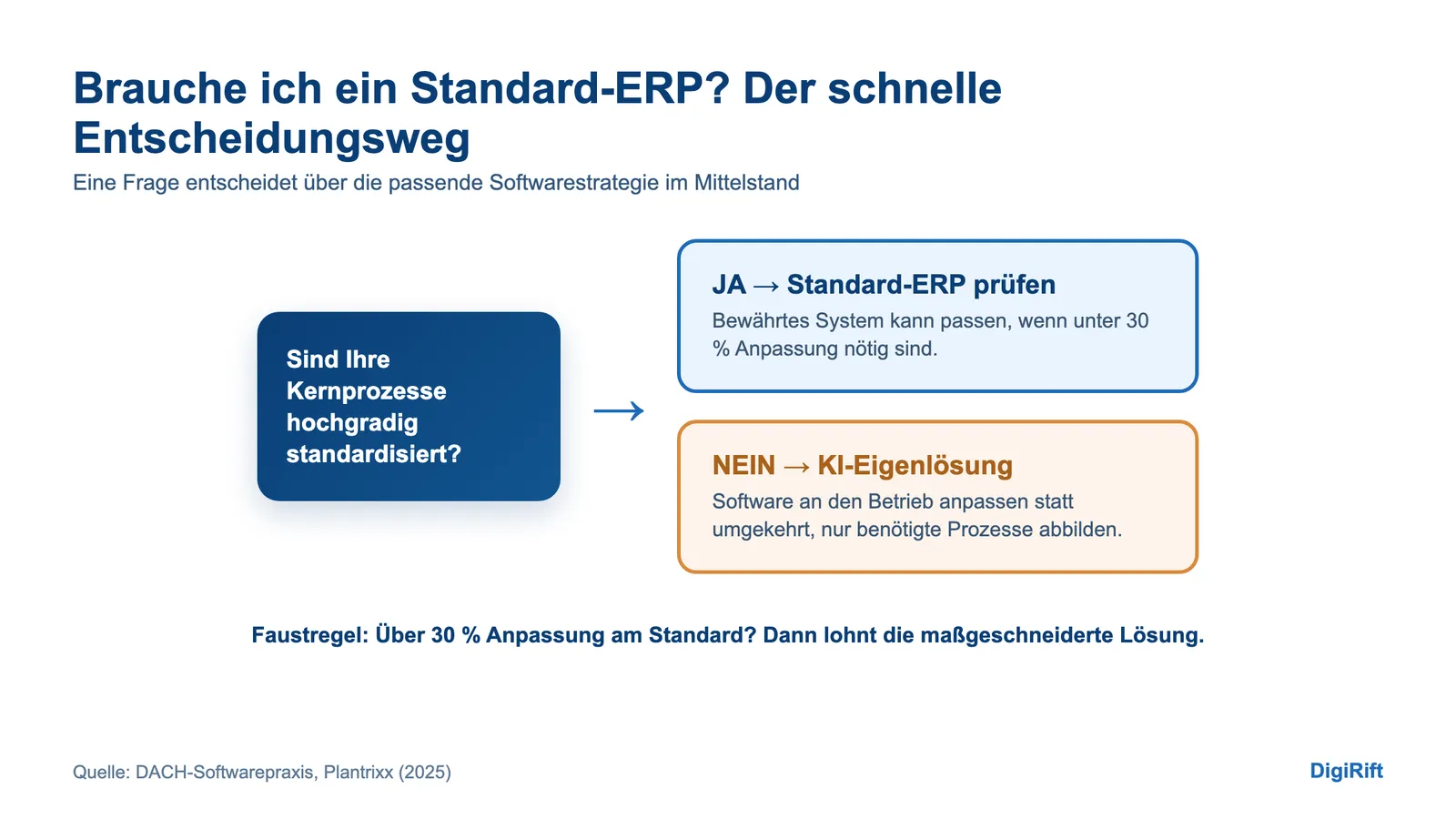 Brauche ich ein Standard-ERP? Der schnelle Entscheidungsweg

Eine Frage entscheidet über die passende Softwarestrategie im Mittelstand

Sind Ihre Kernprozesse hochgradig standardisiert?

→

JA → Standard-ERP prüfen

Bewährtes System kann passen, wenn unter 30 % Anpassung nötig sind.

NEIN → KI-Eigenlösung

Software an den Betrieb anpassen statt umgekehrt, nur benötigte Prozesse abbilden.

Faustregel: Über 30 % Anpassung am Standard? Dann lohnt die maßgeschneiderte Lösung.

Quelle: DACH-Softwarepraxis, Plantrixx (2025)

DigiRift